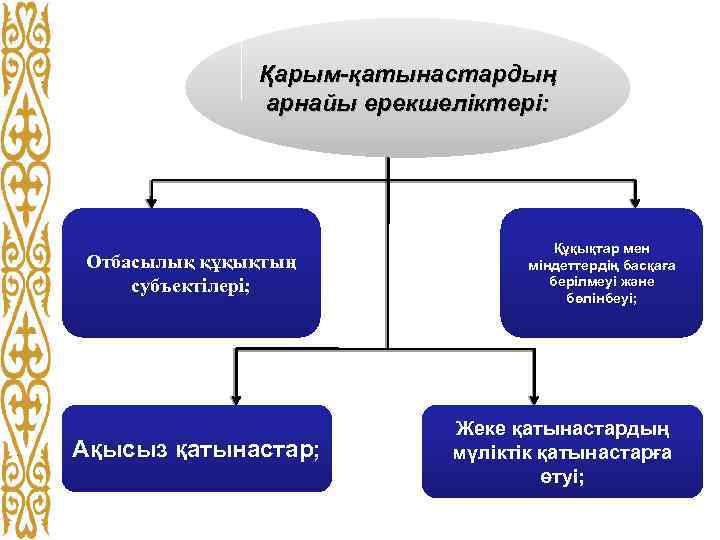 Қарым-қатынастардың арнайы ерекшеліктері:

Отбасылық құқықтың субъектілері;

Құқықтар мен міндеттердің басқаға берілмеуі және бөлінбеуі;

Ақысыз қатынастар;

Жеке қатынастардың мүліктік қатынастарға өтуі;